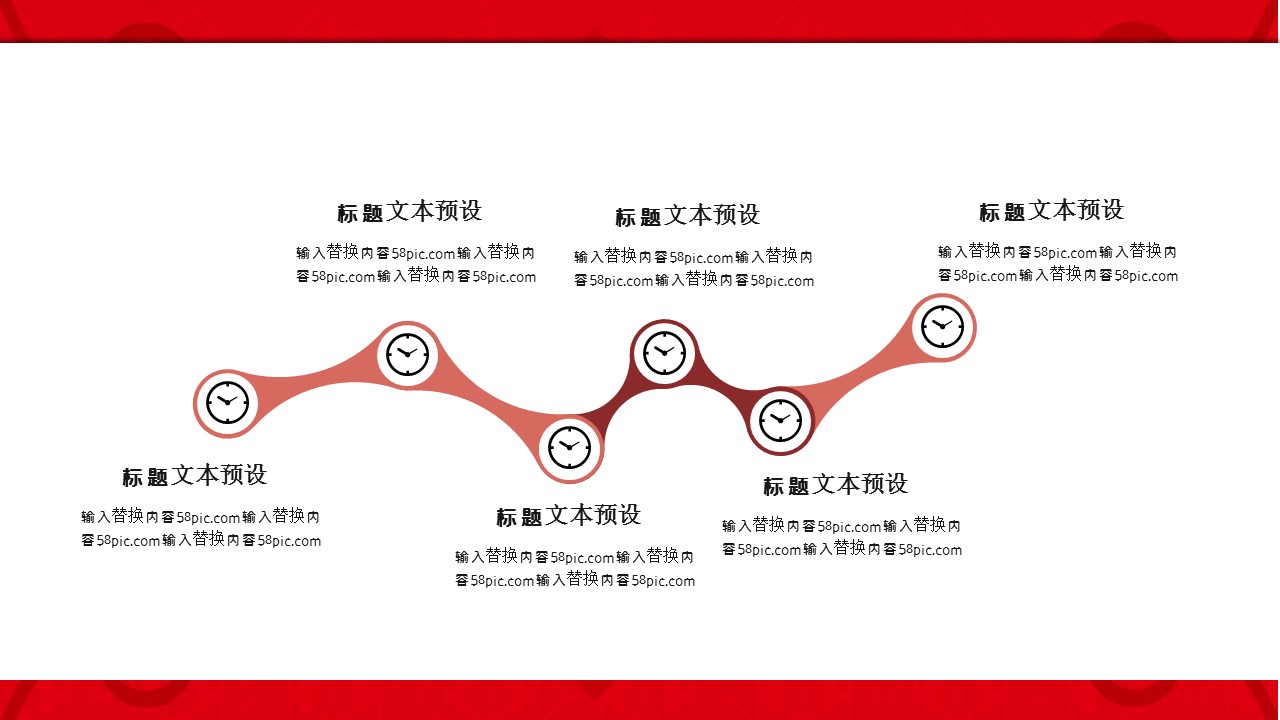 标题文本预设

输入替换内容58pic.com输入替换内容58pic.com输入替换内容58pic.com

标题文本预设

输入替换内容58pic.com输入替换内容58pic.com输入替换内容58pic.com

标题文本预设

输入替换内容58pic.com输入替换内容58pic.com输入替换内容58pic.com

标题文本预设

输入替换内容58pic.com输入替换内容58pic.com输入替换内容58pic.com

标题文本预设

输入替换内容58pic.com输入替换内容58pic.com输入替换内容58pic.com

标题文本预设

输入替换内容58pic.com输入替换内容58pic.com输入替换内容58pic.com